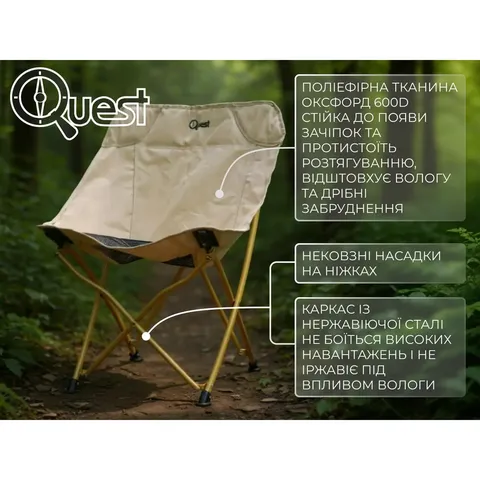 Quest

Quest

ПОЛІЕФІРНА ТКАНИНА ОКСФОРД 600D СТІЙКА ДО ПОЯВИ ЗАЧІПОК ТА ПРОТИСТОЇТЬ РОЗТЯГУВАННЮ, ВІДШТОВХУЄ ВОЛОГУ ТА ДРІБНІ ЗАБРУДНЕННЯ

НЕКОВЗНІ НАСАДКИ НА НІЖКАХ

КАРКАС ІЗ НЕРЖАВІЮЧОЇ СТАЛІ НЕ БОЇТЬСЯ ВИСОКИХ НАВАНТАЖЕНЬ І НЕ ІРЖАВІЄ ПІД ВПЛИВОМ ВОЛОГИ